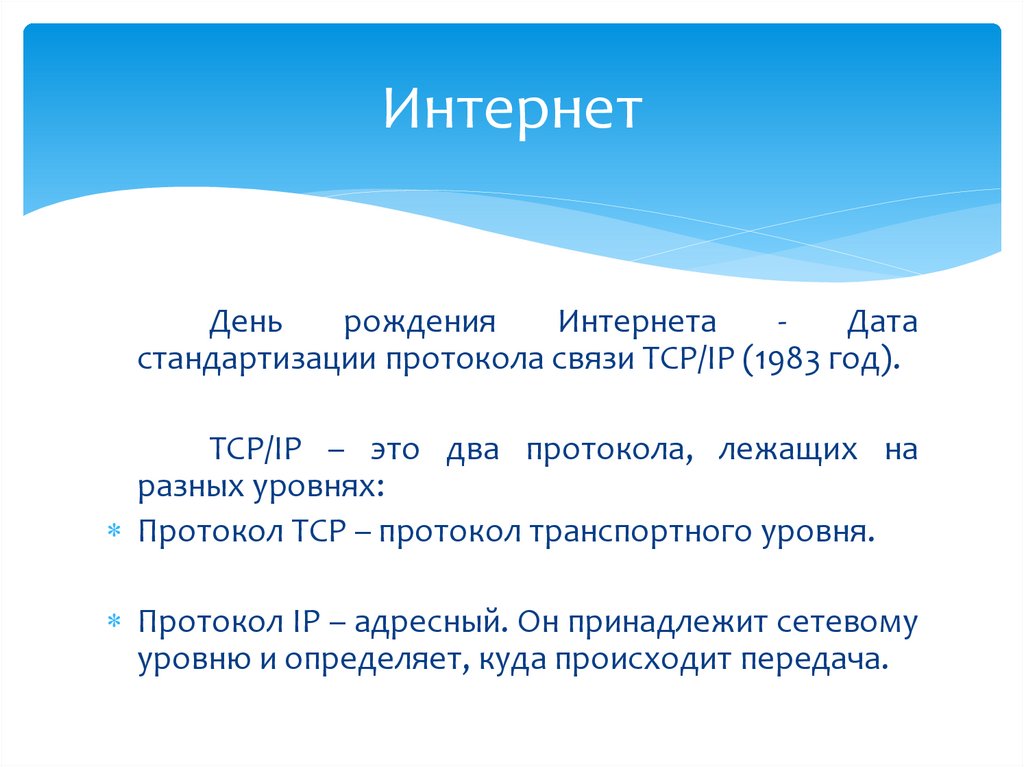 Интернет

День рождения Интернета - Дата стандартизации протокола связи TCP/IP (1983 год).

TCP/IP – это два протокола, лежащих на разных уровнях:

* Протокол TCP – протокол транспортного уровня.

* Протокол IP – адресный. Он принадлежит сетевому уровню и определяет, куда происходит передача.